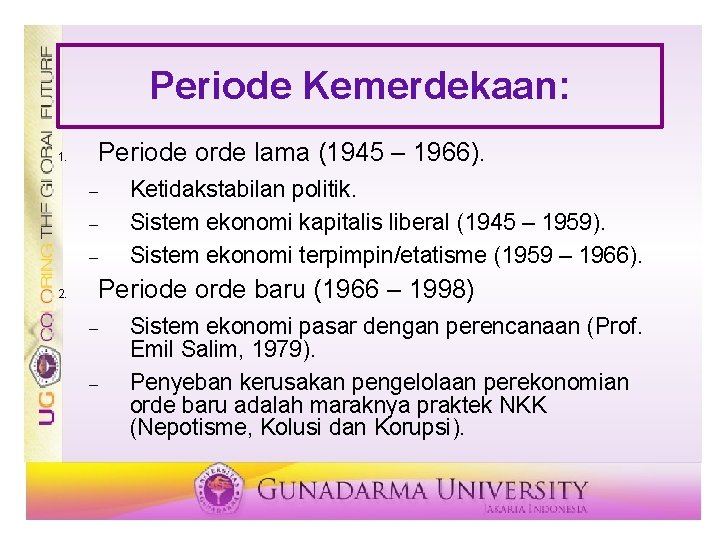 UG COLORING THE GLOBAL FUTURE

Periode Kemerdekaan:

1. Periode orde lama (1945 – 1966).

– Ketidakstabilan politik.

– Sistem ekonomi kapitalis liberal (1945 – 1959).

– Sistem ekonomi terpimpin/etatisme (1959 – 1966).

2. Periode orde baru (1966 – 1998)

– Sistem ekonomi pasar dengan perencanaan (Prof. Emil Salim, 1979).

– Penyeban kerusakan pengelolaan perekonomian orde baru adalah maraknya praktek NKK (Nepotisme, Kolusi dan Korupsi).

GUNADARMA UNIVERSITY
JAKARTA INDONESIA